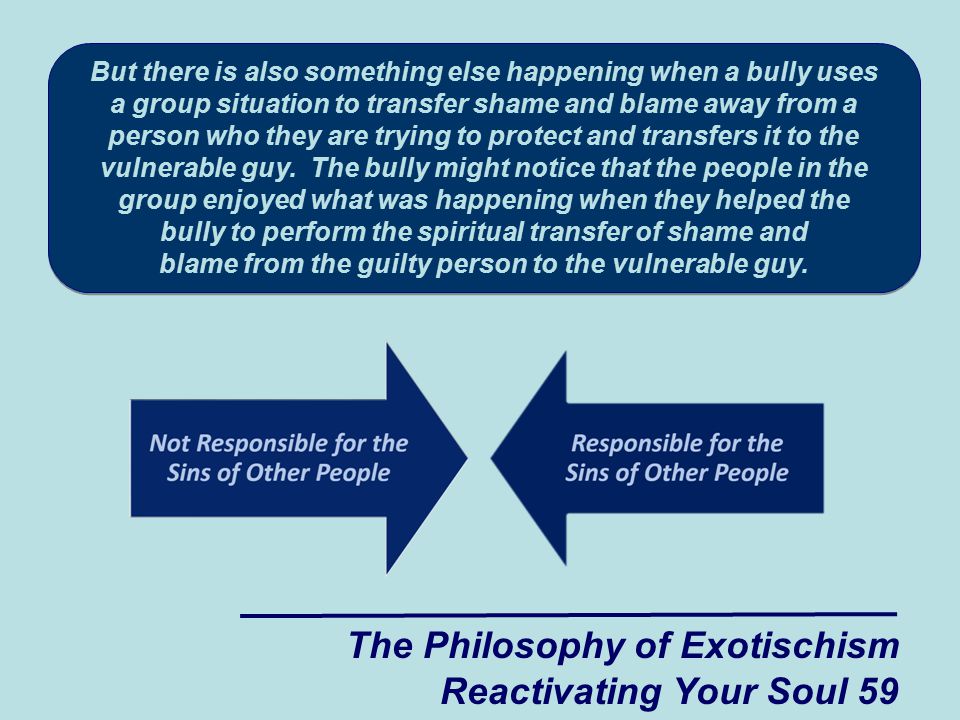 But there is also something else happening when a bully uses a group situation to transfer shame and blame away from a person who they are trying to protect and transfers it to the vulnerable guy. The bully might notice that the people in the group enjoyed what was happening when they helped the bully to perform the spiritual transfer of shame and blame from the guilty person to the vulnerable guy.

Not Responsible for the Sins of Other People

Responsible for the Sins of Other People

The Philosophy of Exotischism
Reactivating Your Soul 59